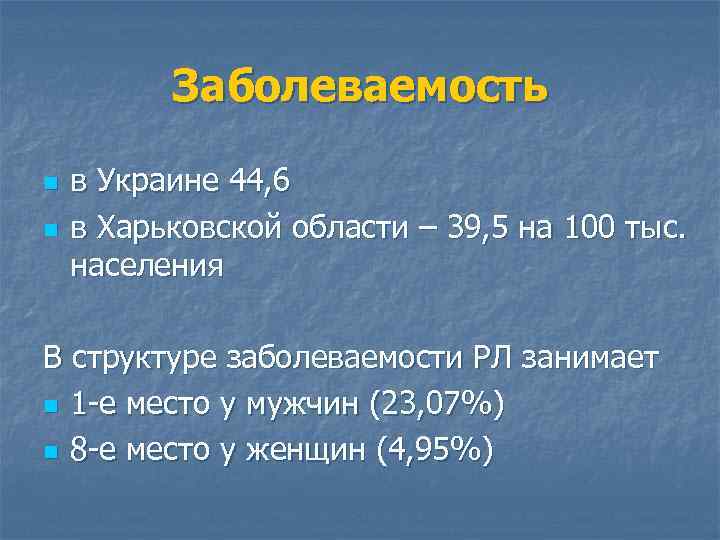 Заболеваемость

- в Украине 44,6
- в Харьковской области – 39,5 на 100 тыс. населения

В структуре заболеваемости РЛ занимает
- 1-е место у мужчин (23,07%)
- 8-е место у женщин (4,95%)